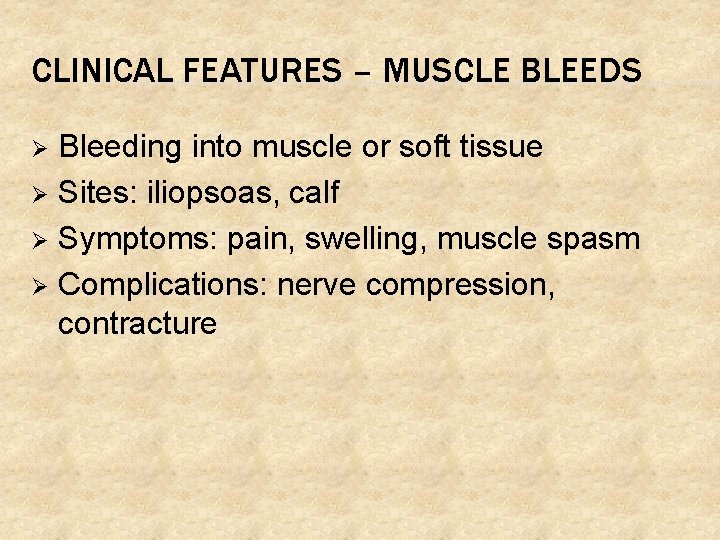 CLINICAL FEATURES – MUSCLE BLEEDS

➢ Bleeding into muscle or soft tissue
➢ Sites: iliopsoas, calf
➢ Symptoms: pain, swelling, muscle spasm
➢ Complications: nerve compression, contracture